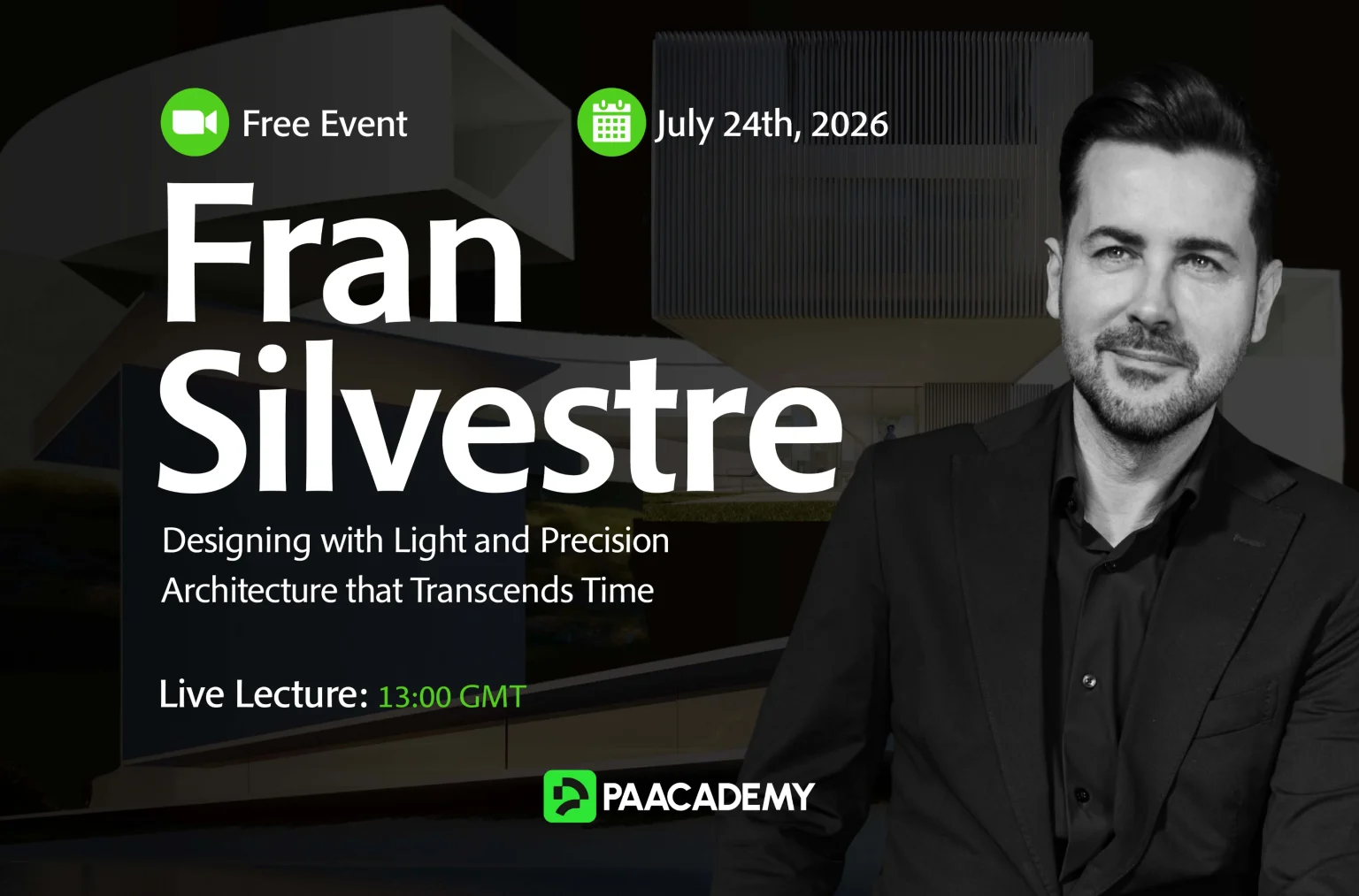 Free Event

July 24th, 2026

Fran Silvestre

Designing with Light and Precision
Architecture that Transcends Time

Live Lecture: 13:00 GMT

PAACADEMY